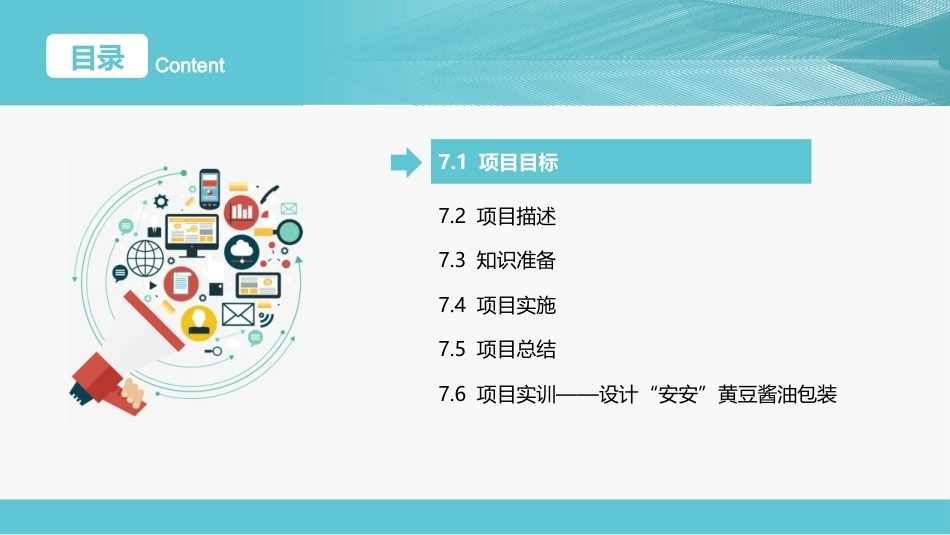 目录 Content

7.1 项目目标

7.2 项目描述

7.3 知识准备

7.4 项目实施

7.5 项目总结

7.6 项目实训——设计“安安”黄豆酱油包装